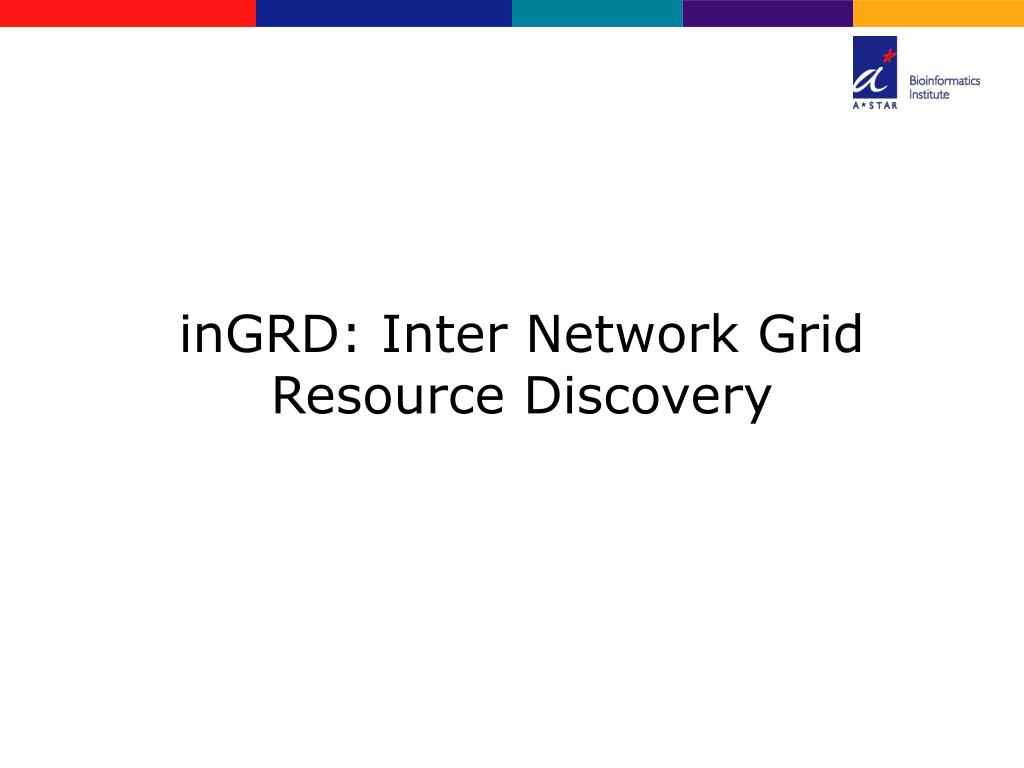 A*STAR
Bioinformatics Institute

inGRD: Inter Network Grid Resource Discovery